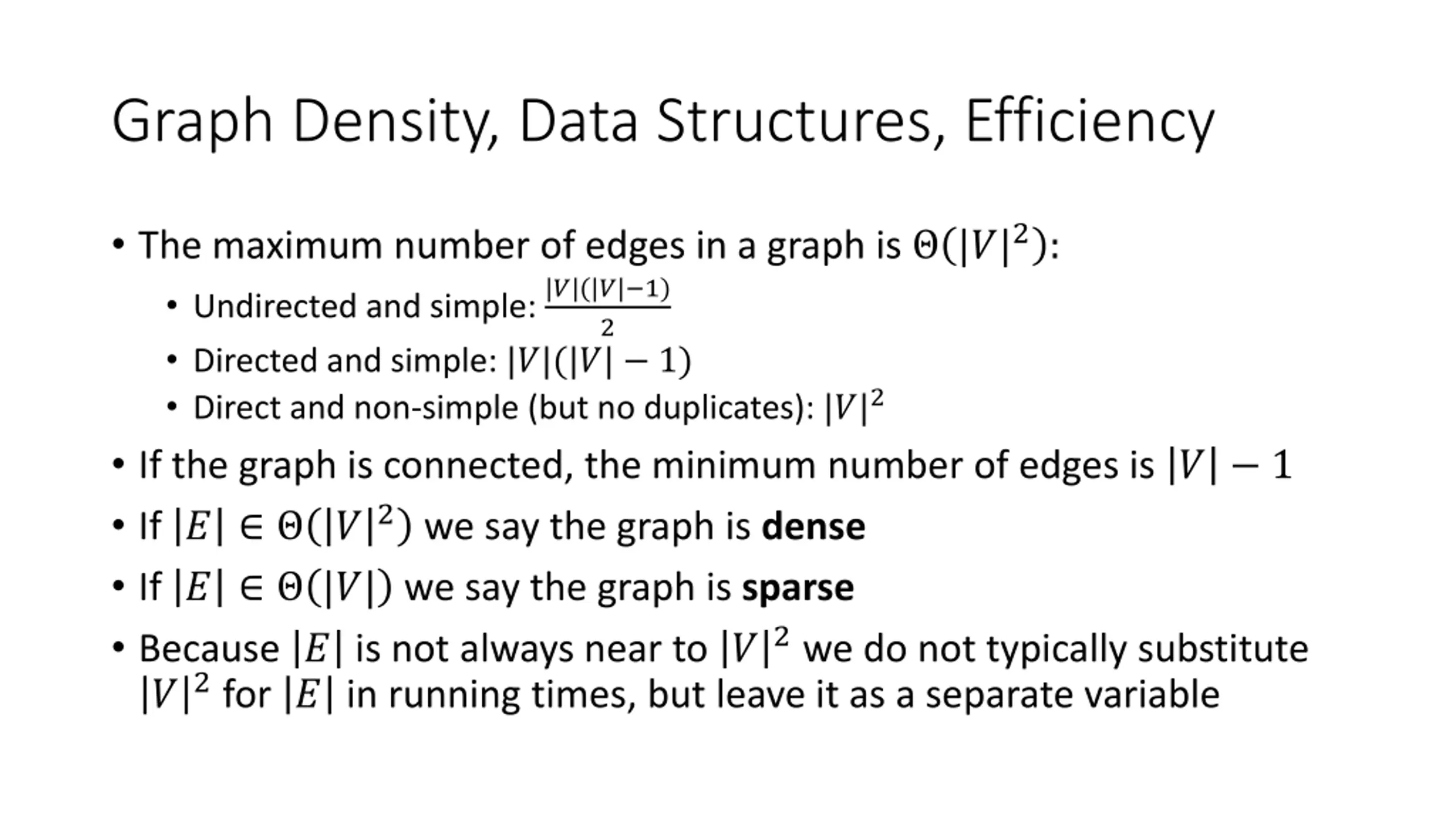 Graph Density, Data Structures, Efficiency

• The maximum number of edges in a graph is $\Theta(|V|^2)$:
  • Undirected and simple: $\frac{|V|(|V|-1)}{2}$
  • Directed and simple: $|V|(|V|-1)$
  • Direct and non-simple (but no duplicates): $|V|^2$
• If the graph is connected, the minimum number of edges is $|V|-1$
• If $|E| \in \Theta(|V|^2)$ we say the graph is **dense**
• If $|E| \in \Theta(|V|)$ we say the graph is **sparse**
• Because $|E|$ is not always near to $|V|^2$ we do not typically substitute $|V|^2$ for $|E|$ in running times, but leave it as a separate variable